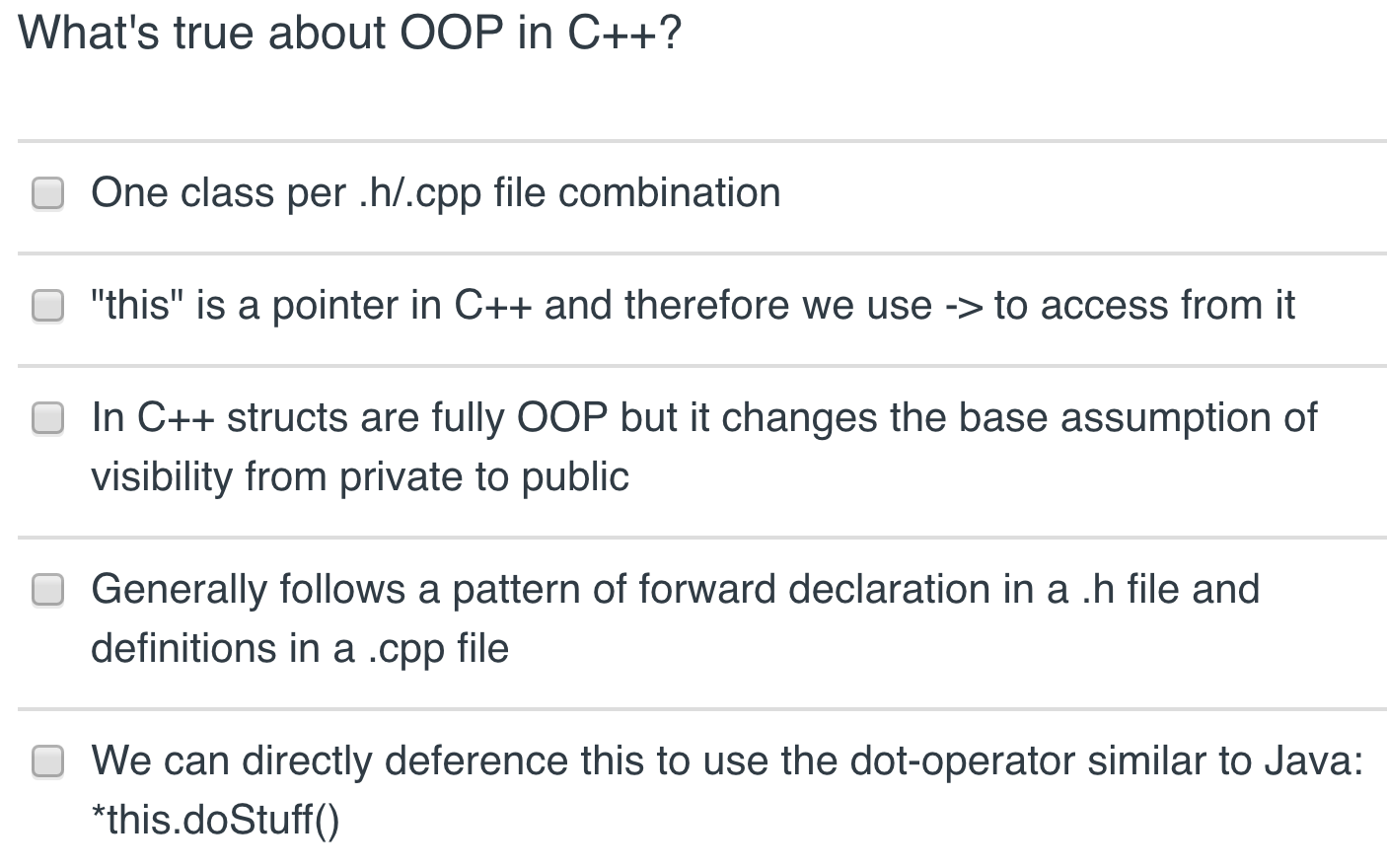 What's true about OOP in C++?

One class per .h/.cpp file combination

"this" is a pointer in C++ and therefore we use -> to access from it

In C++ structs are fully OOP but it changes the base assumption of visibility from private to public

Generally follows a pattern of forward declaration in a .h file and definitions in a .cpp file

We can directly deference this to use the dot-operator similar to Java: *this.doStuff()